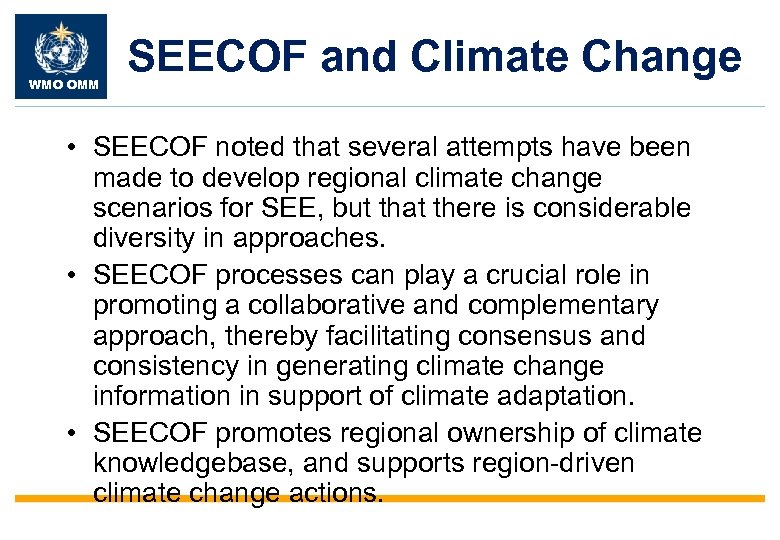 WMO OMM

SEECOF and Climate Change

• SEECOF noted that several attempts have been made to develop regional climate change scenarios for SEE, but that there is considerable diversity in approaches.
• SEECOF processes can play a crucial role in promoting a collaborative and complementary approach, thereby facilitating consensus and consistency in generating climate change information in support of climate adaptation.
• SEECOF promotes regional ownership of climate knowledgebase, and supports region-driven climate change actions.